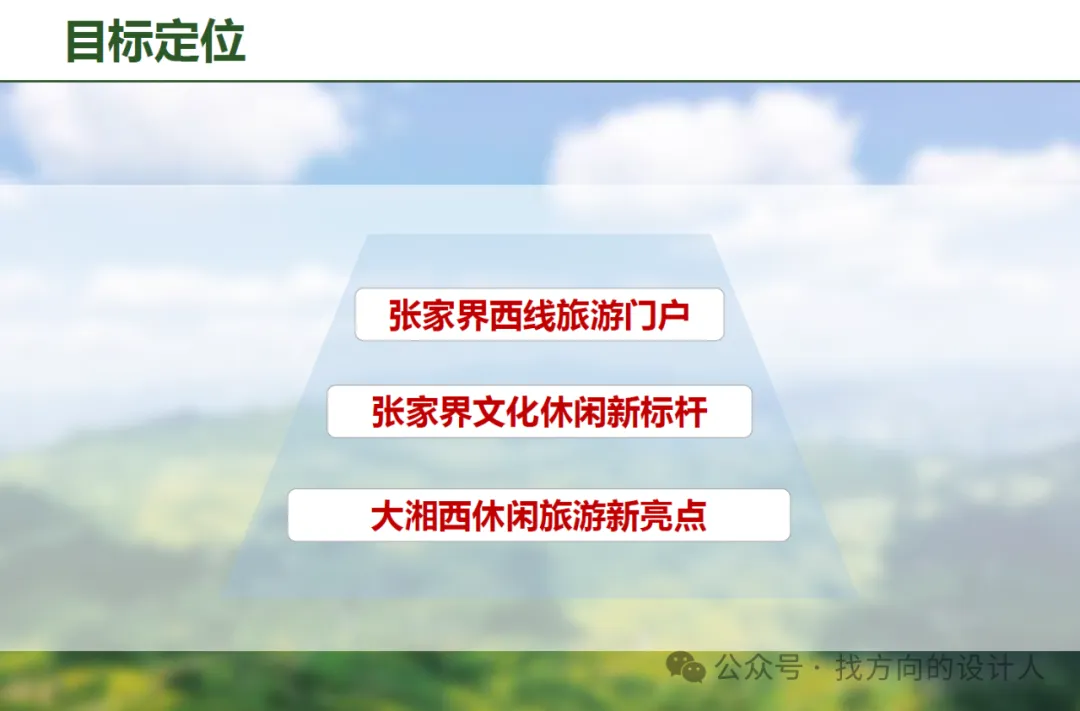 目标定位

张家界西线旅游门户

张家界文化休闲新标杆

大湘西休闲旅游新亮点

公众号 · 找方向的设计人